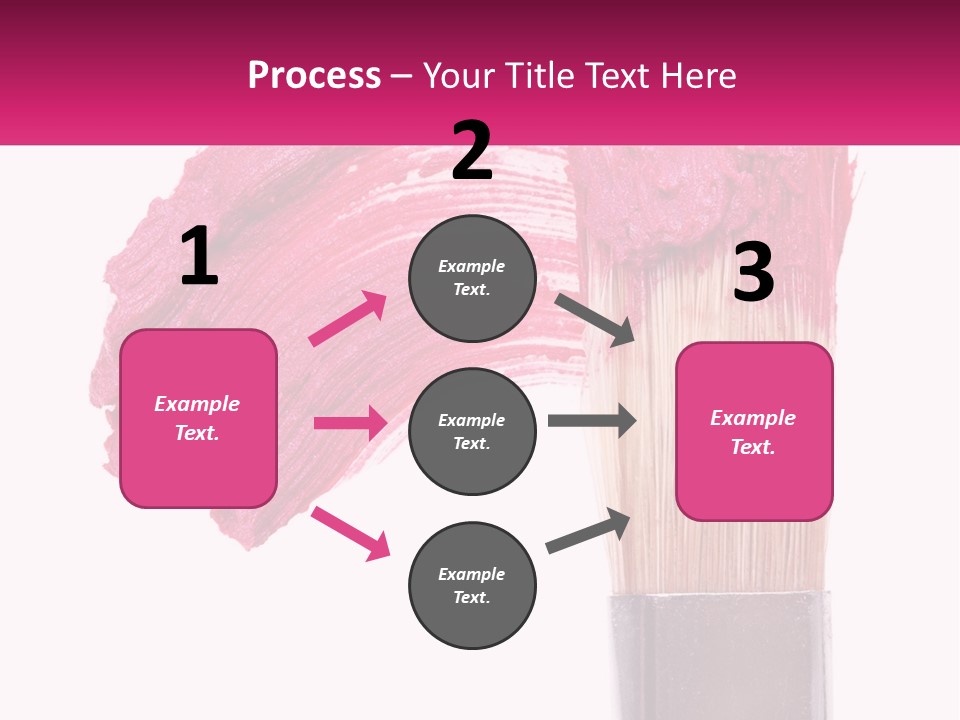 Process – Your Title Text Here

1

Example Text.

2

Example Text.

Example Text.

Example Text.

3

Example Text.